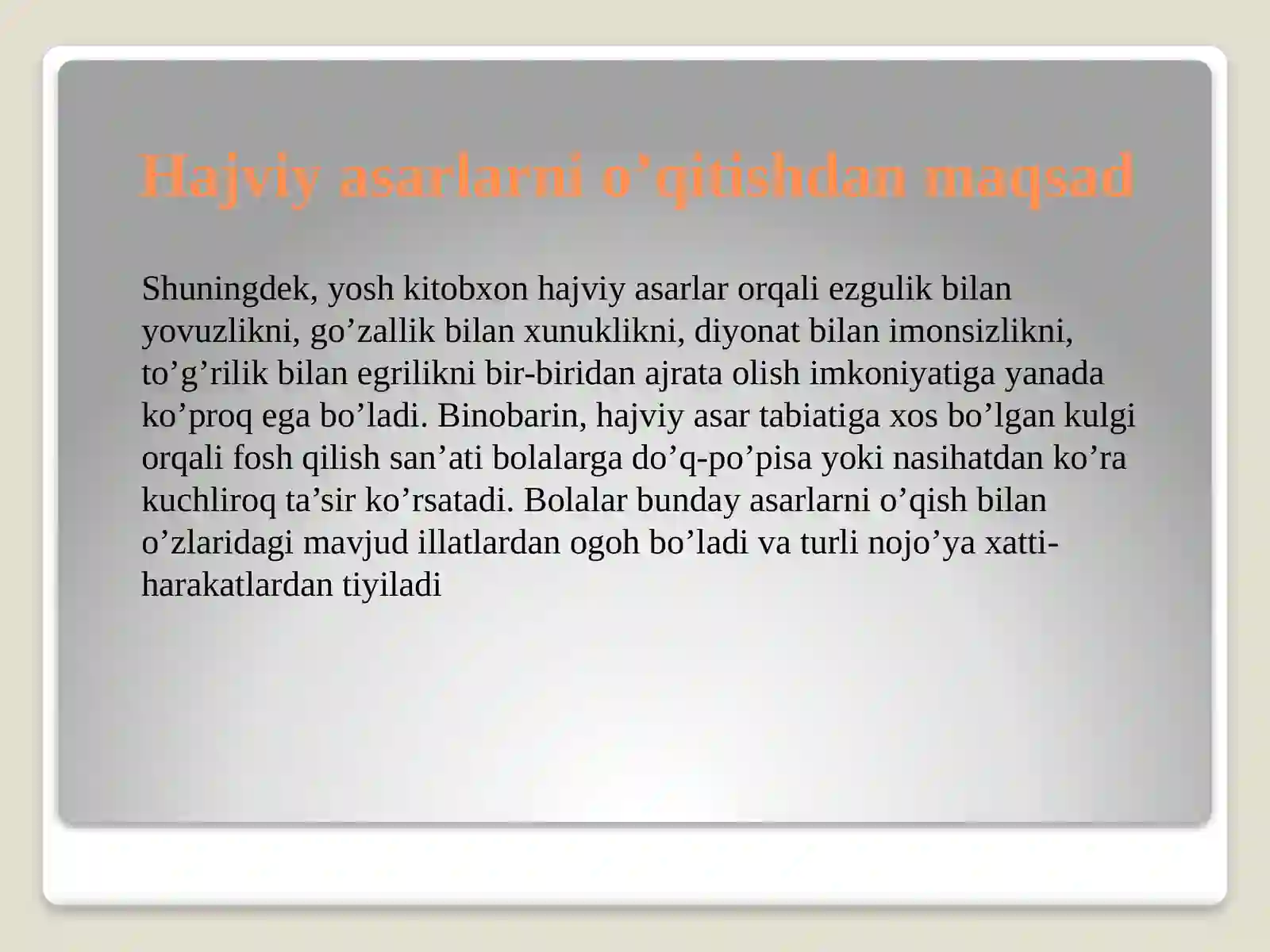 Hajviy asarlarni o’qitishdan maqsad

Shuningdek, yosh kitobxon hajviy asarlar orqali ezgulik bilan yovuzlikni, go’zallik bilan xunuklikni, diyonat bilan imonsizlikni, to’g’rilik bilan egrilikni bir-biridan ajrata olish imkoniyatiga yanada ko’proq ega bo’ladi. Binobarin, hajviy asar tabiatiga xos bo’lgan kulgi orqali fosh qilish san’ati bolalarga do’q-po’pisa yoki nasihatdan ko’ra kuchliroq ta’sir ko’rsatadi. Bolalar bunday asarlarni o’qish bilan o’zlaridagi mavjud illatlardan ogoh bo’ladi va turli nojo’ya xatti-harakatlardan tiyiladi